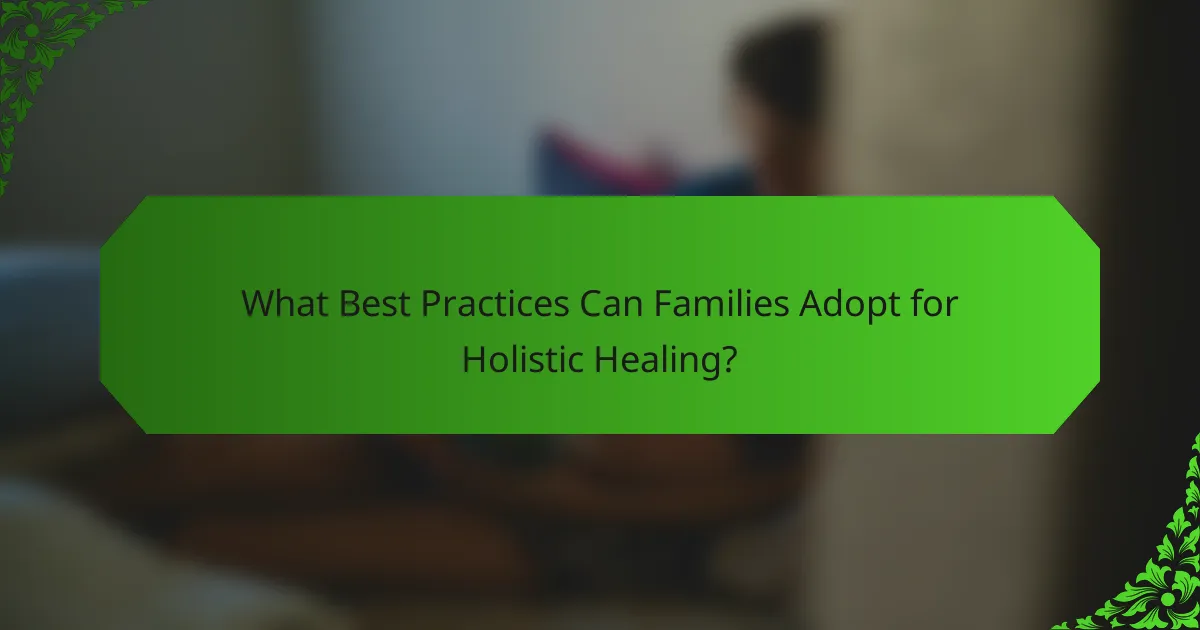 What Best Practices Can Families Adopt for Holistic Healing?